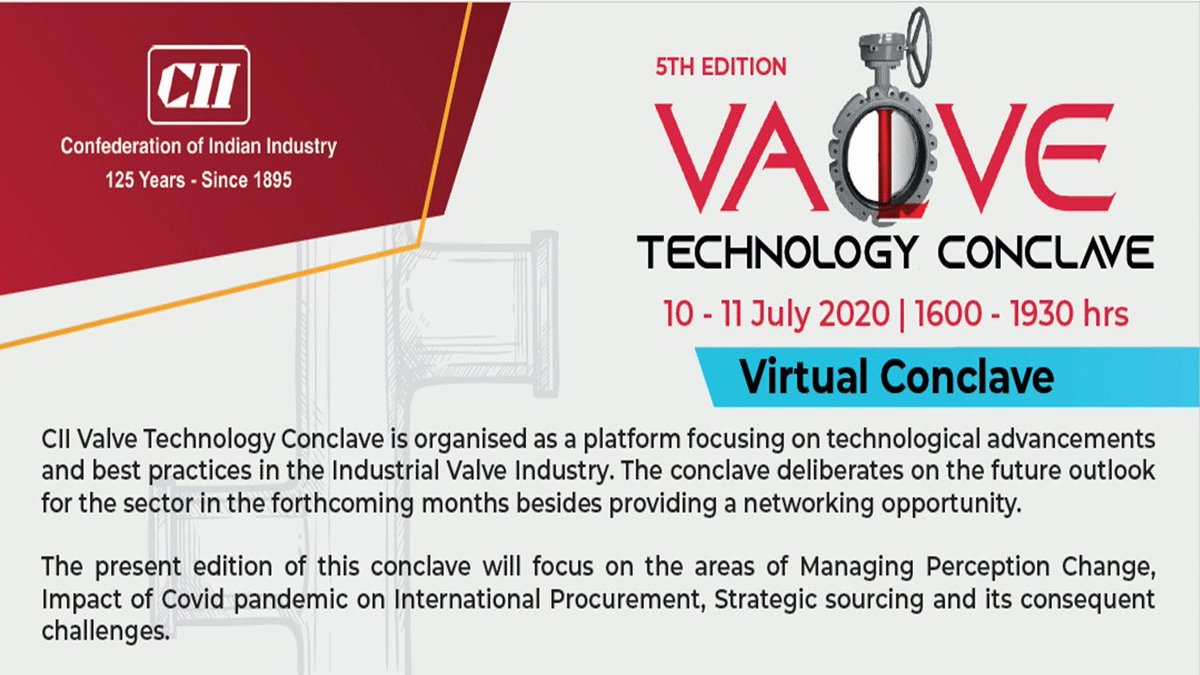 CII
Confederation of Indian Industry
125 Years - Since 1895

5TH EDITION
VALVE
TECHNOLOGY CONCLAVE
10 - 11 July 2020 | 1600 - 1930 hrs
Virtual Conclave

CII Valve Technology Conclave is organised as a platform focusing on technological advancements and best practices in the Industrial Valve Industry. The conclave deliberates on the future outlook for the sector in the forthcoming months besides providing a networking opportunity.

The present edition of this conclave will focus on the areas of Managing Perception Change, Impact of Covid pandemic on International Procurement, Strategic sourcing and its consequent challenges.